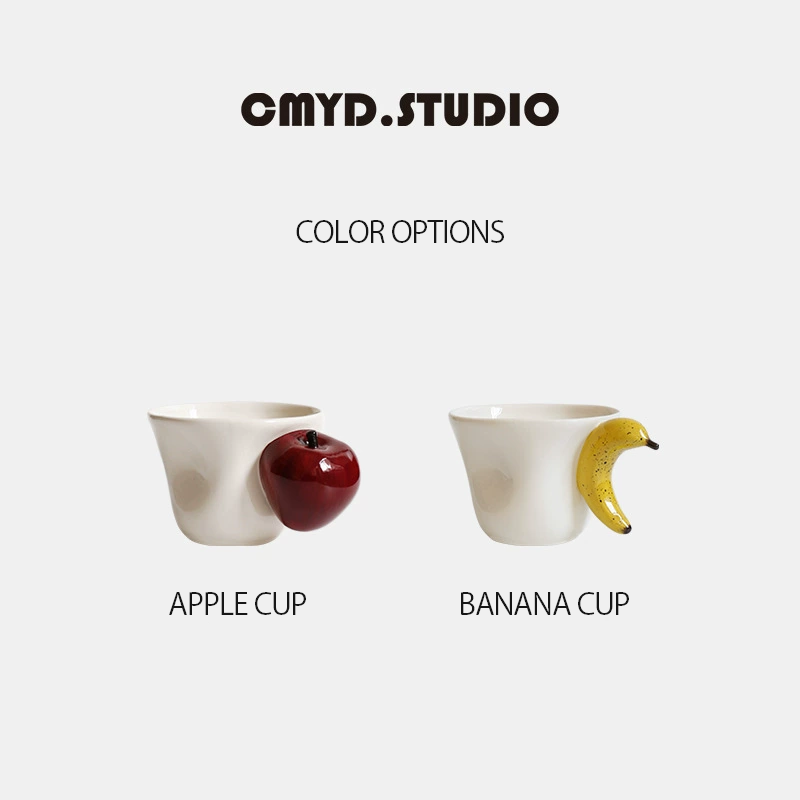 CMYD.STUDIO

COLOR OPTIONS

APPLE CUP

BANANA CUP